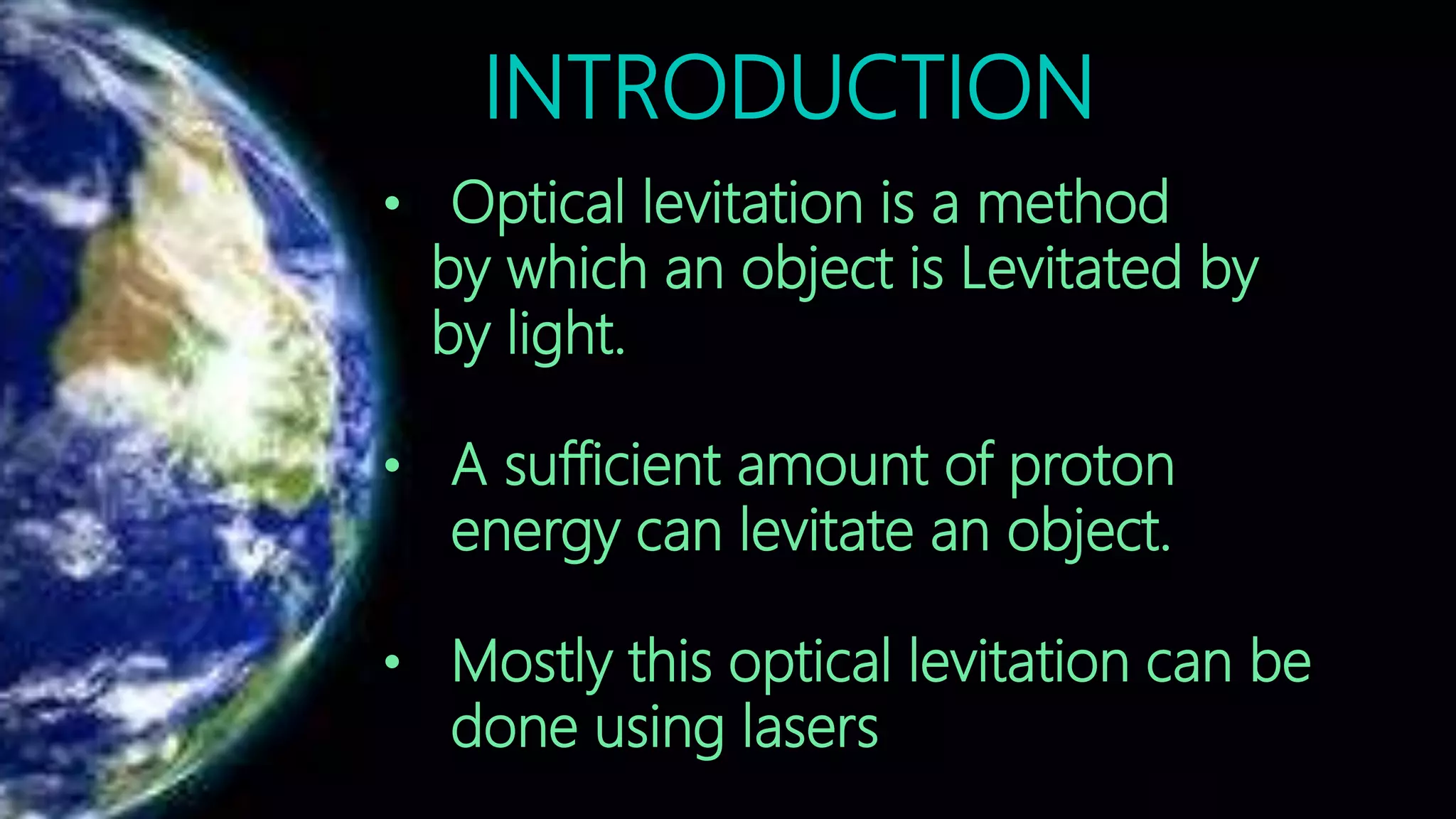 INTRODUCTION

• Optical levitation is a method by which an object is Levitated by by light.

• A sufficient amount of proton energy can levitate an object.

• Mostly this optical levitation can be done using lasers